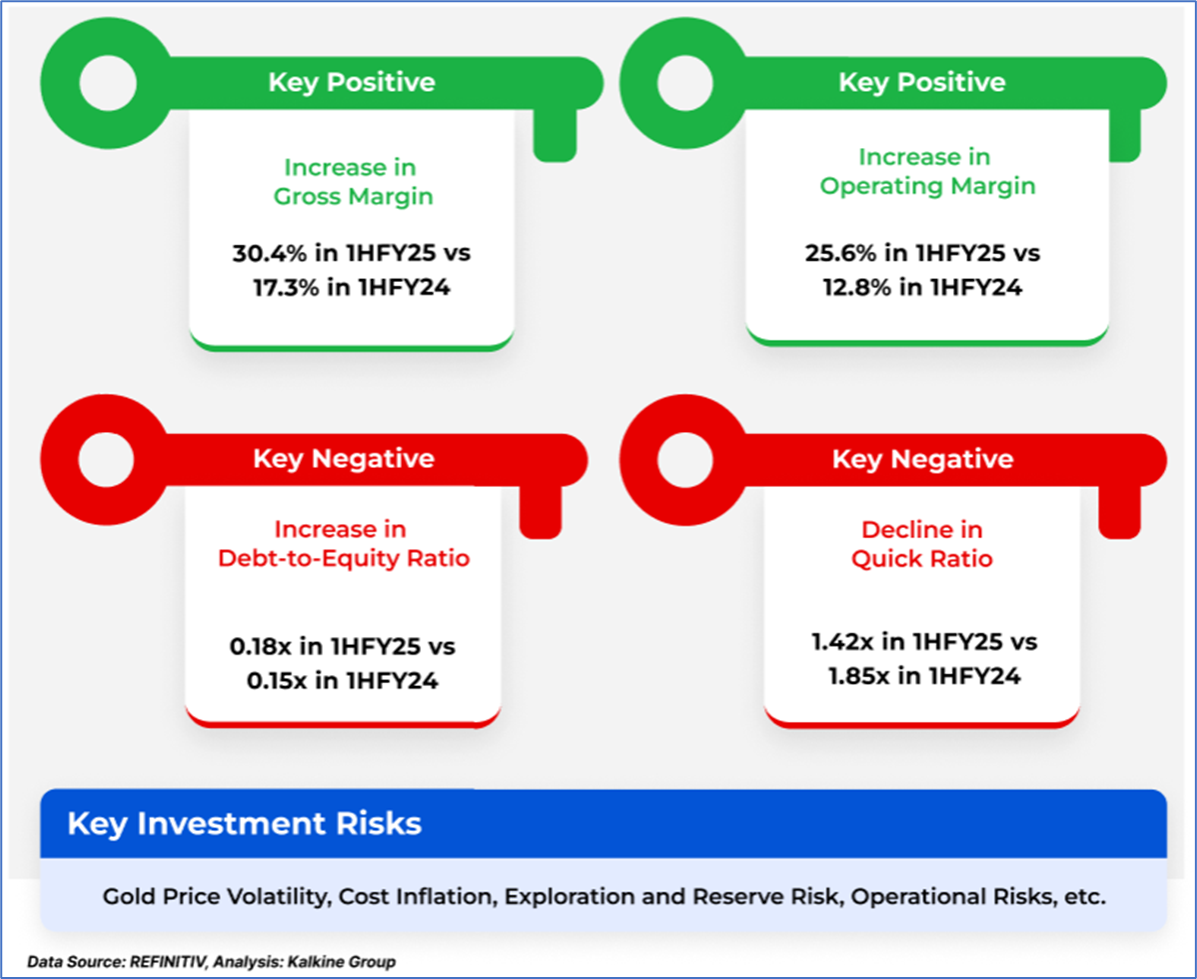 Key Positive

Increase in Gross Margin

30.4% in 1HFY25 vs 17.3% in 1HFY24

Key Positive

Increase in Operating Margin

25.6% in 1HFY25 vs 12.8% in 1HFY24

Key Negative

Increase in Debt-to-Equity Ratio

0.18x in 1HFY25 vs 0.15x in 1HFY24

Key Negative

Decline in Quick Ratio

1.42x in 1HFY25 vs 1.85x in 1HFY24

Key Investment Risks

Gold Price Volatility, Cost Inflation, Exploration and Reserve Risk, Operational Risks, etc.

Data Source: REFINITIV, Analysis: Kalkine Group